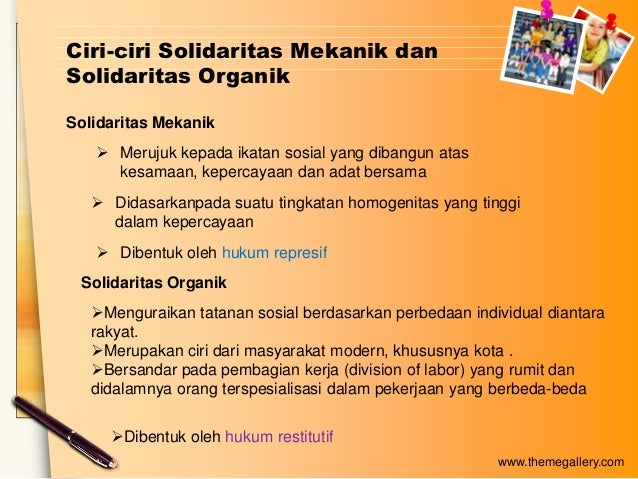 Ciri-ciri Solidaritas Mekanik dan Solidaritas Organik

Solidaritas Mekanik

➢ Merujuk kepada ikatan sosial yang dibangun atas kesamaan, kepercayaan dan adat bersama

➢ Didasarkanpada suatu tingkatan homogenitas yang tinggi dalam kepercayaan

➢ Dibentuk oleh hukum represif

Solidaritas Organik

➢Menguraikan tatanan sosial berdasarkan perbedaan individual diantara rakyat.
➢Merupakan ciri dari masyarakat modern, khususnya kota .
➢Bersandar pada pembagian kerja (division of labor) yang rumit dan didalamnya orang terspesialisasi dalam pekerjaan yang berbeda-beda

➢Dibentuk oleh hukum restitutif

www.themegallery.com